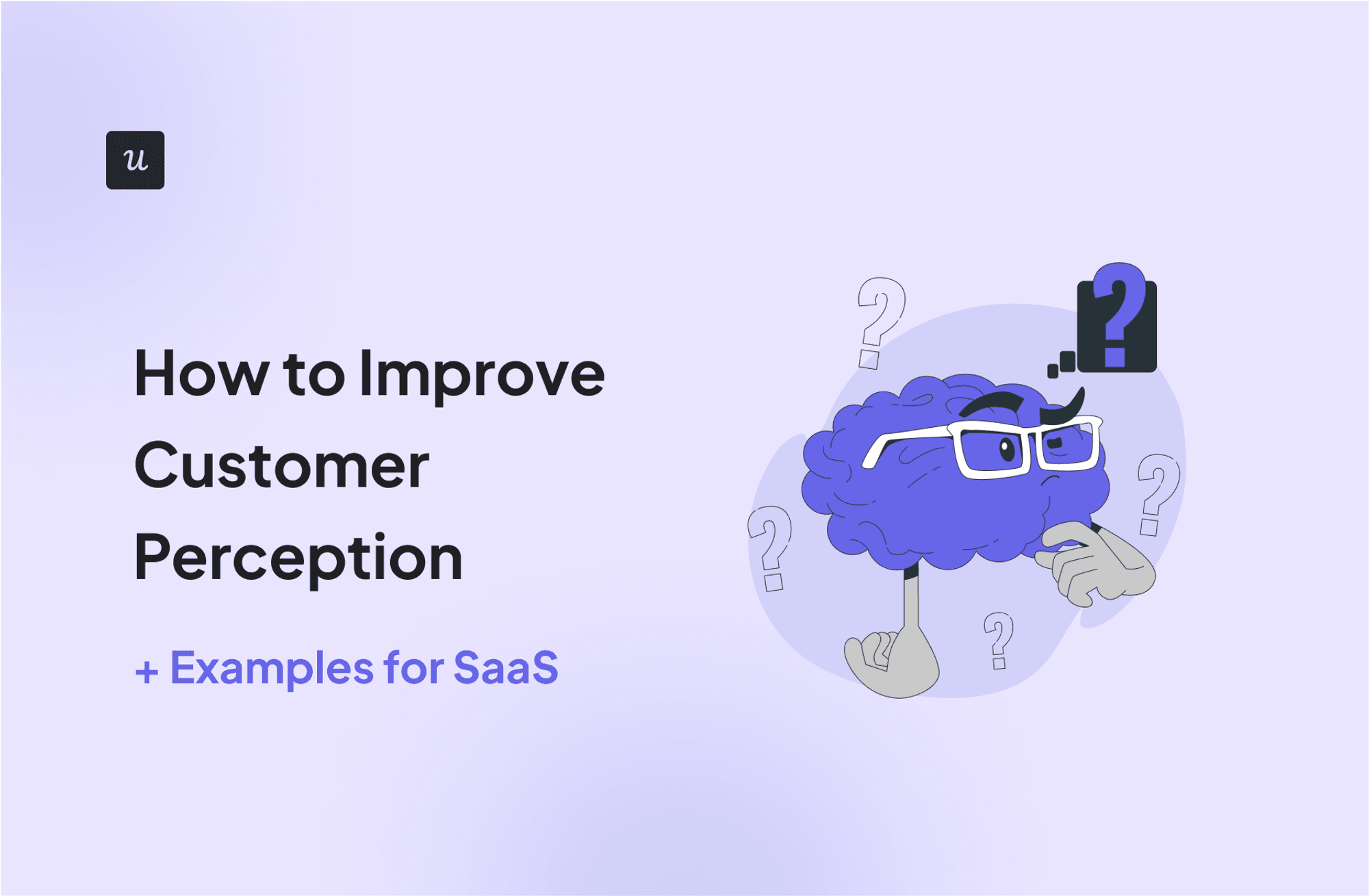 u

How to Improve Customer Perception

+ Examples for SaaS

?
?
?
?
?